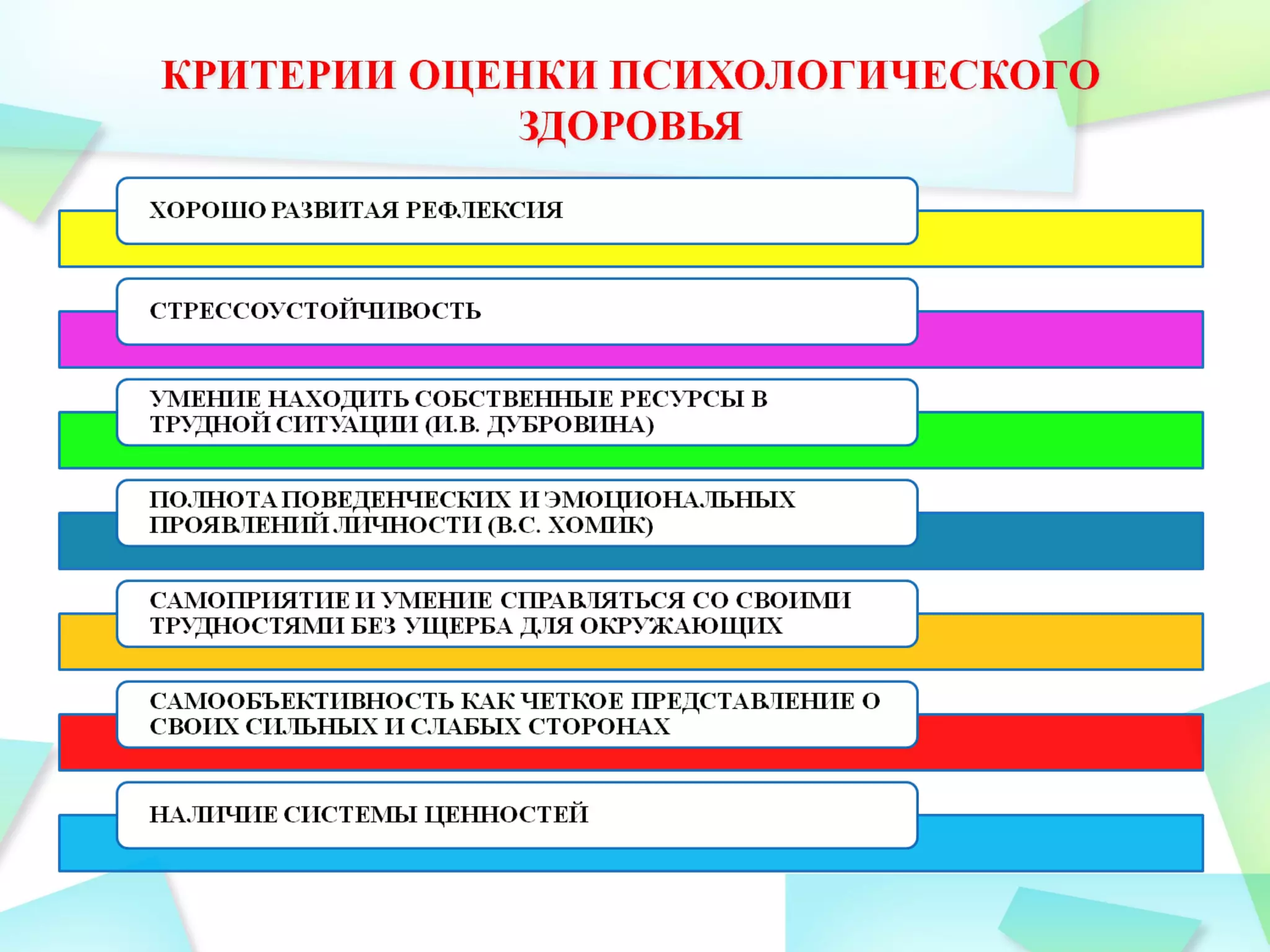 КРИТЕРИИ ОЦЕНКИ ПСИХОЛОГИЧЕСКОГО ЗДОРОВЬЯ

ХОРОШО РАЗВИТАЯ РЕФЛЕКСИЯ

СТРЕССОУСТОЙЧИВОСТЬ

УМЕНИЕ НАХОДИТЬ СОБСТВЕННЫЕ РЕСУРСЫ В ТРУДНОЙ СИТУАЦИИ (И.В. ДУБРОВИНА)

ПОЛНОТА ПОВЕДЕНЧЕСКИХ И ЭМОЦИОНАЛЬНЫХ ПРОЯВЛЕНИЙ ЛИЧНОСТИ (В.С. ХОМИК)

САМОПРИЯТИЕ И УМЕНИЕ СПРАВЛЯТЬСЯ СО СВОИМИ ТРУДНОСТЯМИ БЕЗ УЩЕРБА ДЛЯ ОКРУЖАЮЩИХ

САМООБЪЕКТИВНОСТЬ КАК ЧЕТКОЕ ПРЕДСТАВЛЕНИЕ О СВОИХ СИЛЬНЫХ И СЛАБЫХ СТОРОНАХ

НАЛИЧИЕ СИСТЕМЫ ЦЕННОСТЕЙ